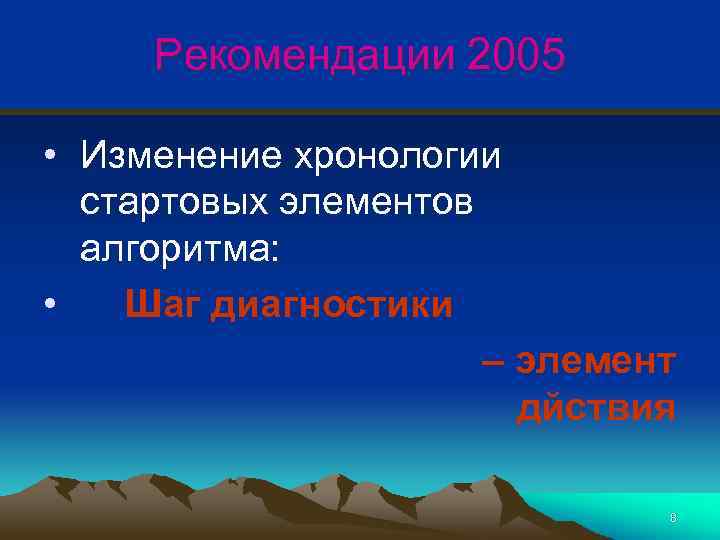 Рекомендации 2005

• Изменение хронологии стартовых элементов алгоритма:

• Шаг диагностики

– элемент дйствия

8